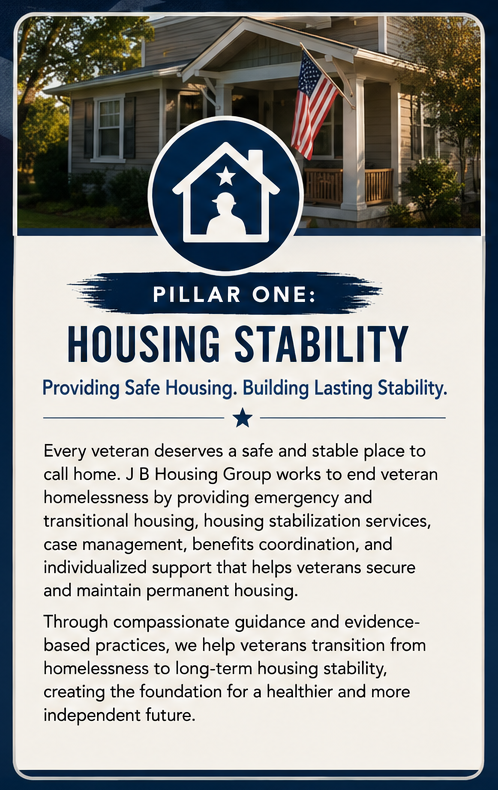 PILLAR ONE:

HOUSING STABILITY

Providing Safe Housing. Building Lasting Stability.

Every veteran deserves a safe and stable place to call home. J B Housing Group works to end veteran homelessness by providing emergency and transitional housing, housing stabilization services, case management, benefits coordination, and individualized support that helps veterans secure and maintain permanent housing.

Through compassionate guidance and evidence-based practices, we help veterans transition from homelessness to long-term housing stability, creating the foundation for a healthier and more independent future.